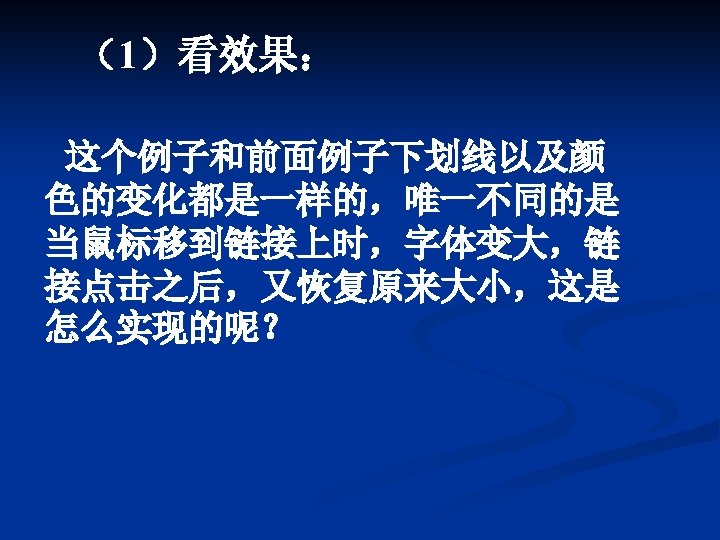 （1）看效果：

这个例子和前面例子下划线以及颜色的变化都是一样的，唯一不同的是当鼠标移到链接上时，字体变大，链接点击之后，又恢复原来大小，这是怎么实现的呢？